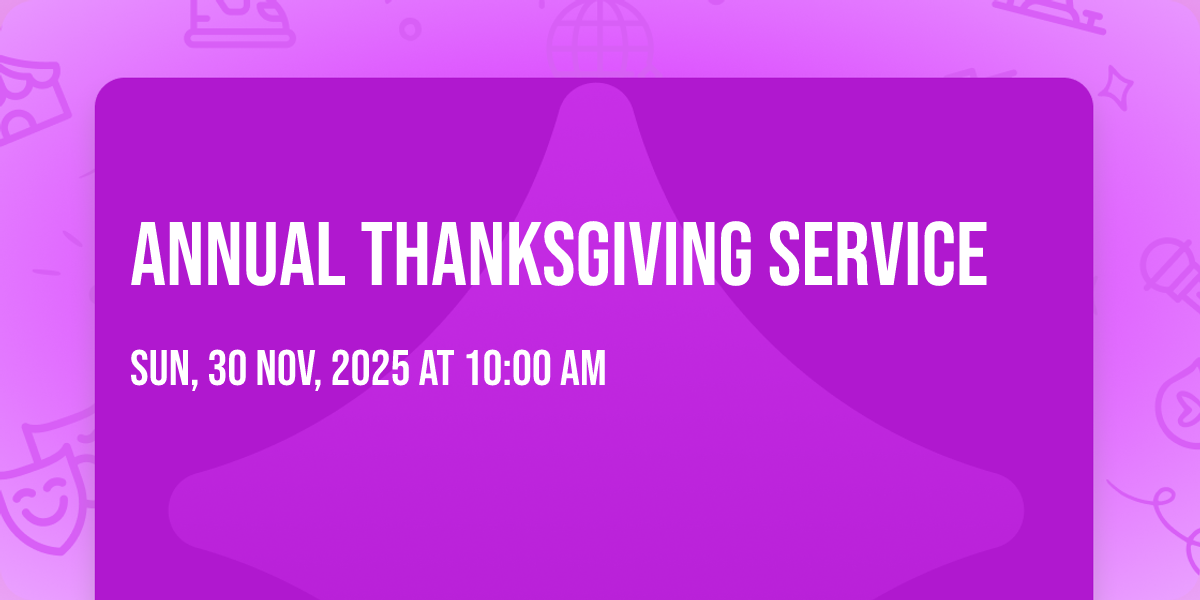 ANNUAL THANKSGIVING SERVICE

SUN, 30 NOV, 2025 AT 10:00 AM